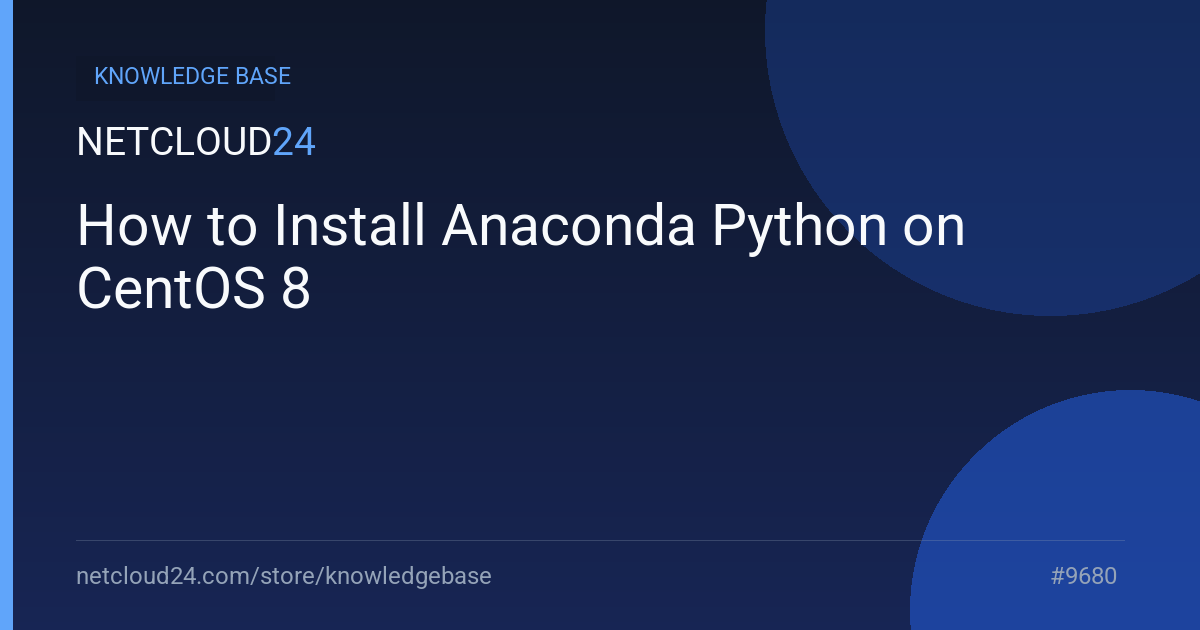 KNOWLEDGE BASE

NETCLOUD24

How to Install Anaconda Python on CentOS 8

netcloud24.com/store/knowledgebase

#9680